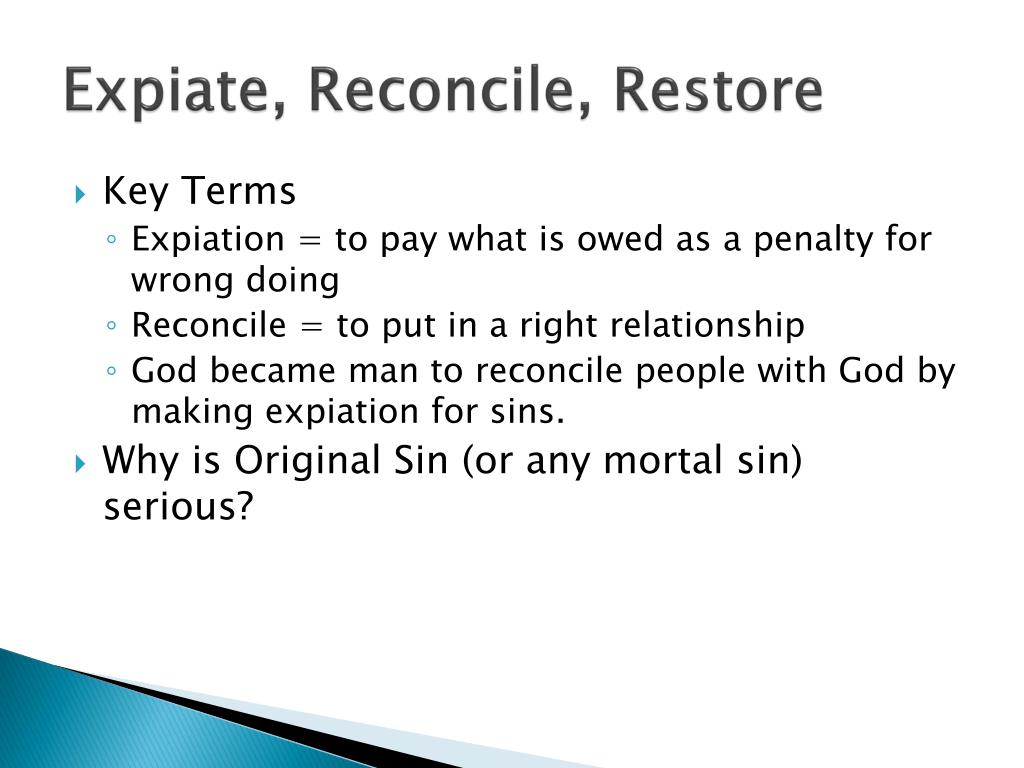 Expiate, Reconcile, Restore

Key Terms
Expiation = to pay what is owed as a penalty for wrong doing
Reconcile = to put in a right relationship
God became man to reconcile people with God by making expiation for sins.

Why is Original Sin (or any mortal sin) serious?